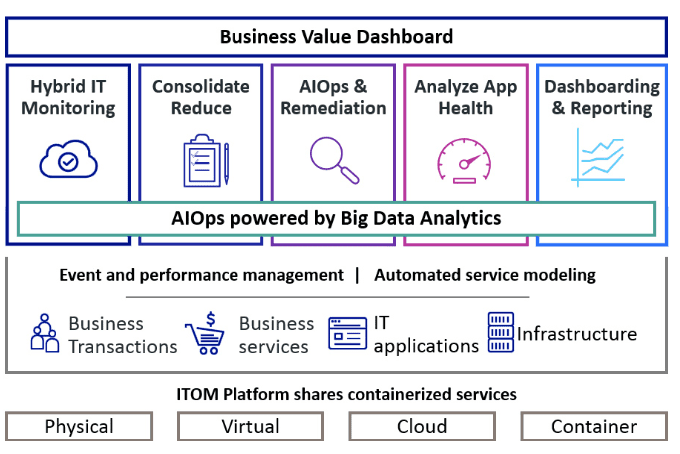 Business Value Dashboard

Hybrid IT Monitoring

Consolidate Reduce

AIOps & Remediation

Analyze App Health

Dashboarding & Reporting

AIOps powered by Big Data Analytics

Event and performance management | Automated service modeling

Business Transactions

Business services

IT applications

Infrastructure

ITOM Platform shares containerized services

Physical

Virtual

Cloud

Container